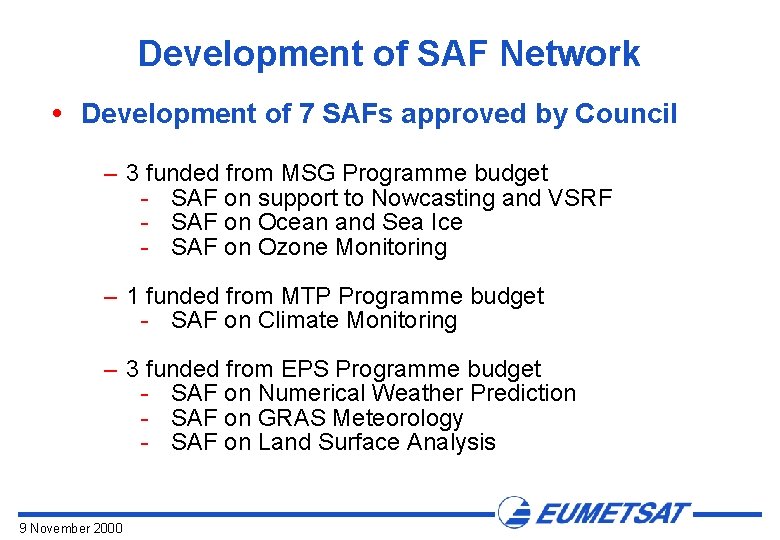 Development of SAF Network

• Development of 7 SAFs approved by Council

– 3 funded from MSG Programme budget
- SAF on support to Nowcasting and VSRF
- SAF on Ocean and Sea Ice
- SAF on Ozone Monitoring

– 1 funded from MTP Programme budget
- SAF on Climate Monitoring

– 3 funded from EPS Programme budget
- SAF on Numerical Weather Prediction
- SAF on GRAS Meteorology
- SAF on Land Surface Analysis

EUMETSAT

9 November 2000